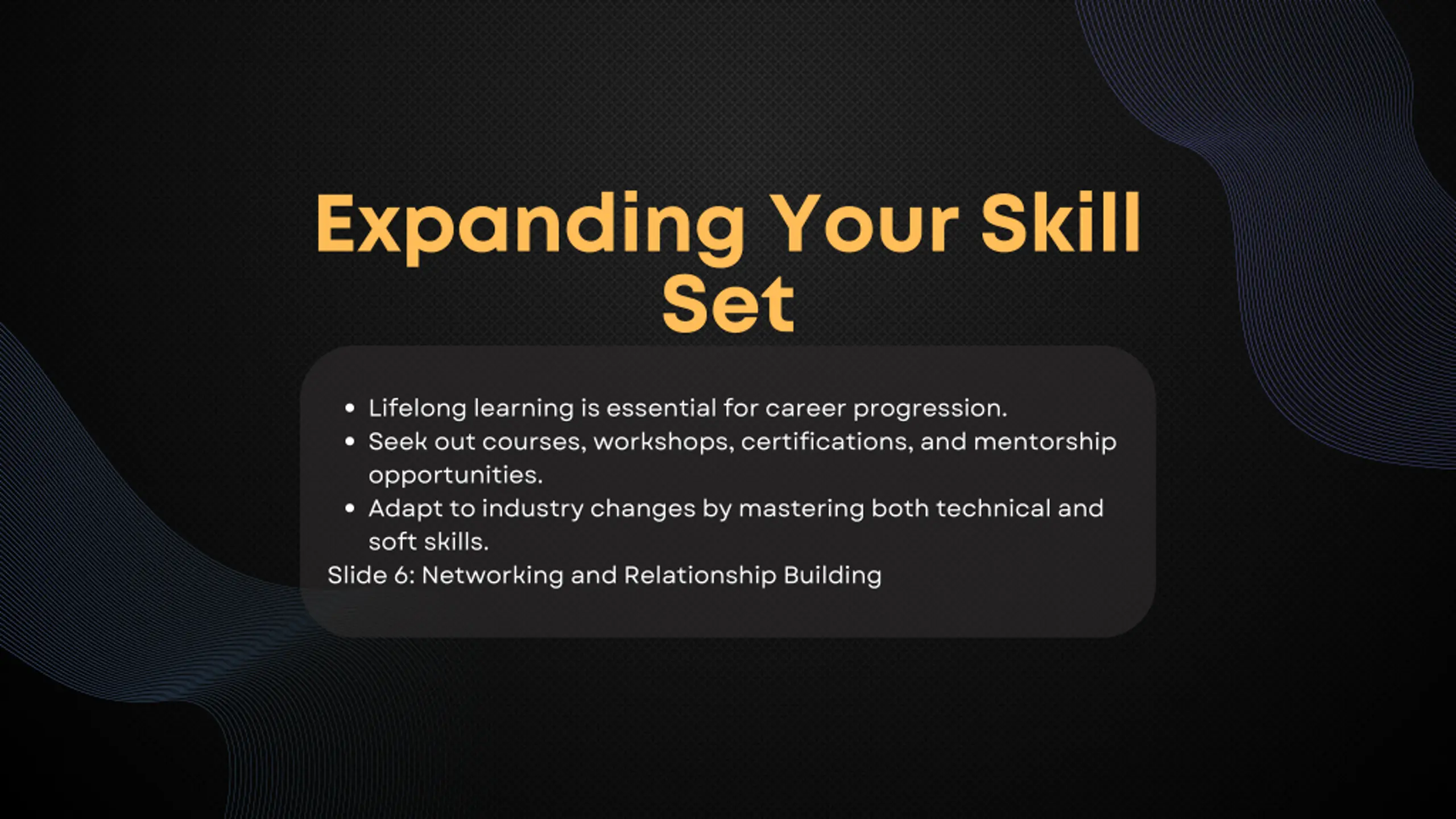 Expanding Your Skill Set

- Lifelong learning is essential for career progression.
- Seek out courses, workshops, certifications, and mentorship opportunities.
- Adapt to industry changes by mastering both technical and soft skills.

Slide 6: Networking and Relationship Building